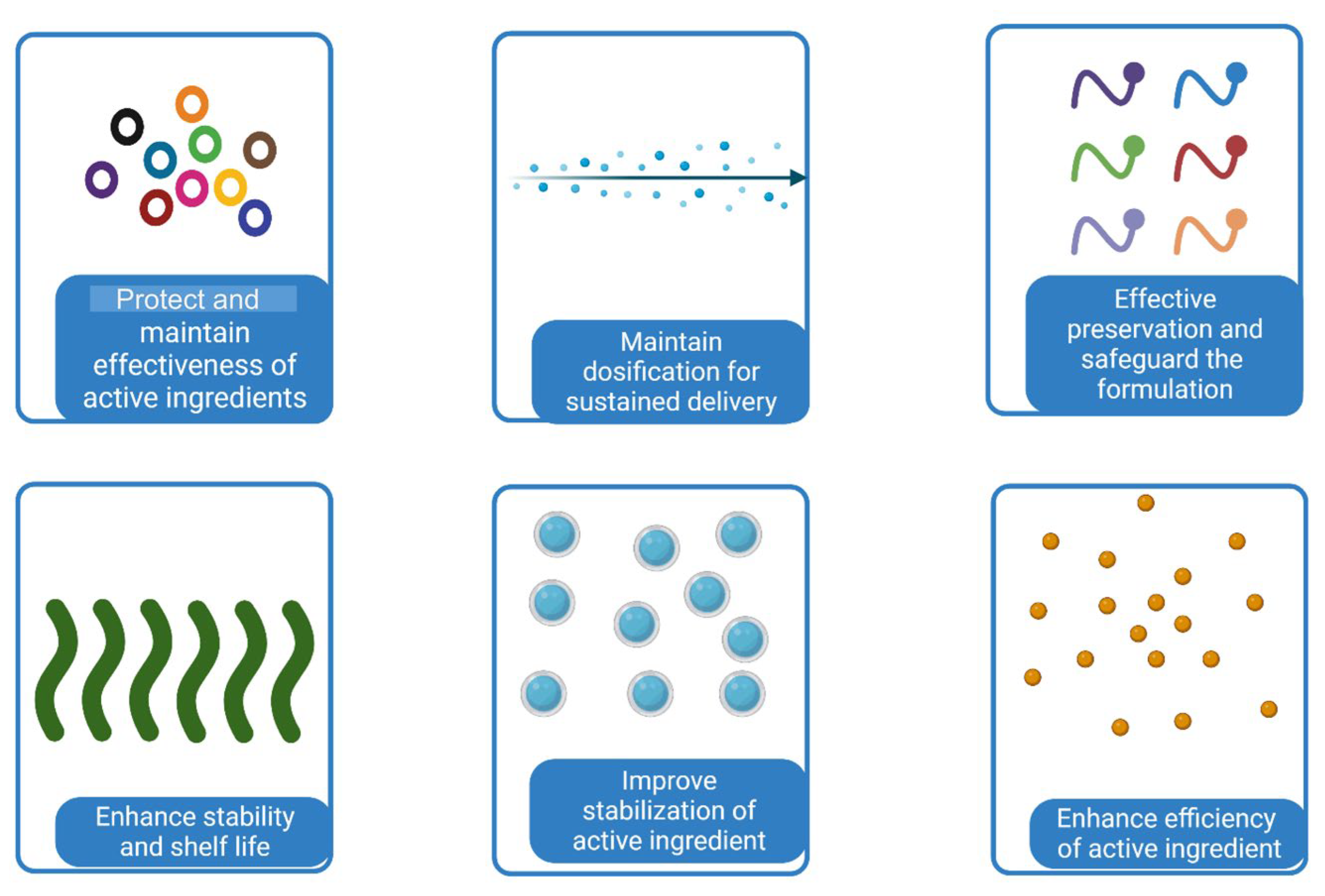 Protect and maintain effectiveness of active ingredients

Maintain dosification for sustained delivery

Effective preservation and safeguard the formulation

Enhance stability and shelf life

Improve stabilization of active ingredient

Enhance efficiency of active ingredient